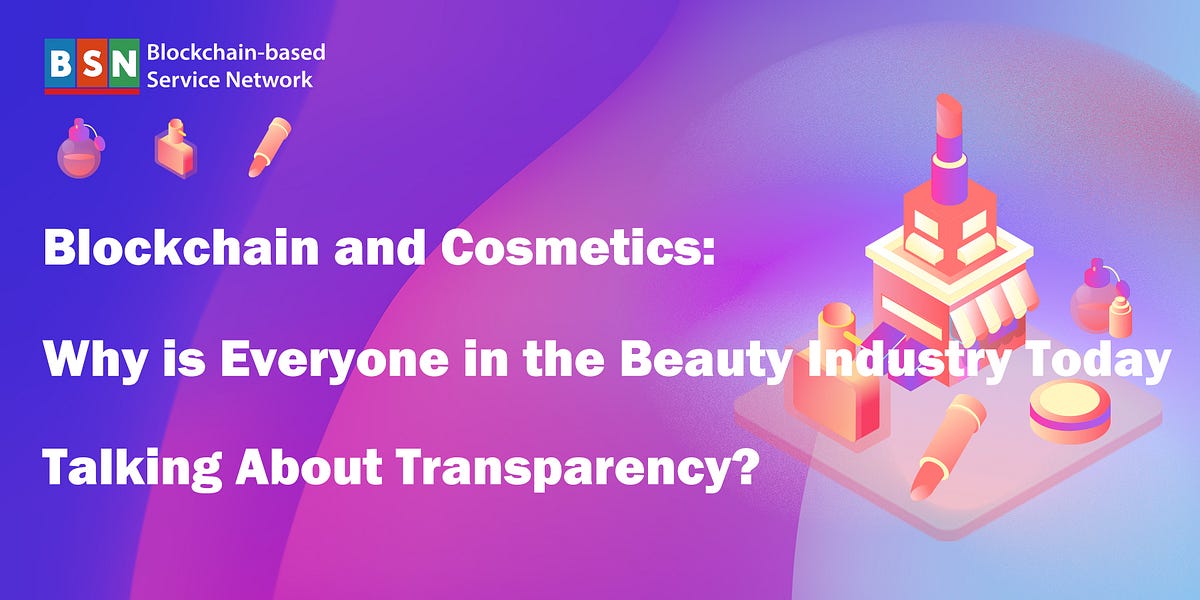 BSN Blockchain-based Service Network

Blockchain and Cosmetics:

Why is Everyone in the Beauty Industry Today

Talking About Transparency?